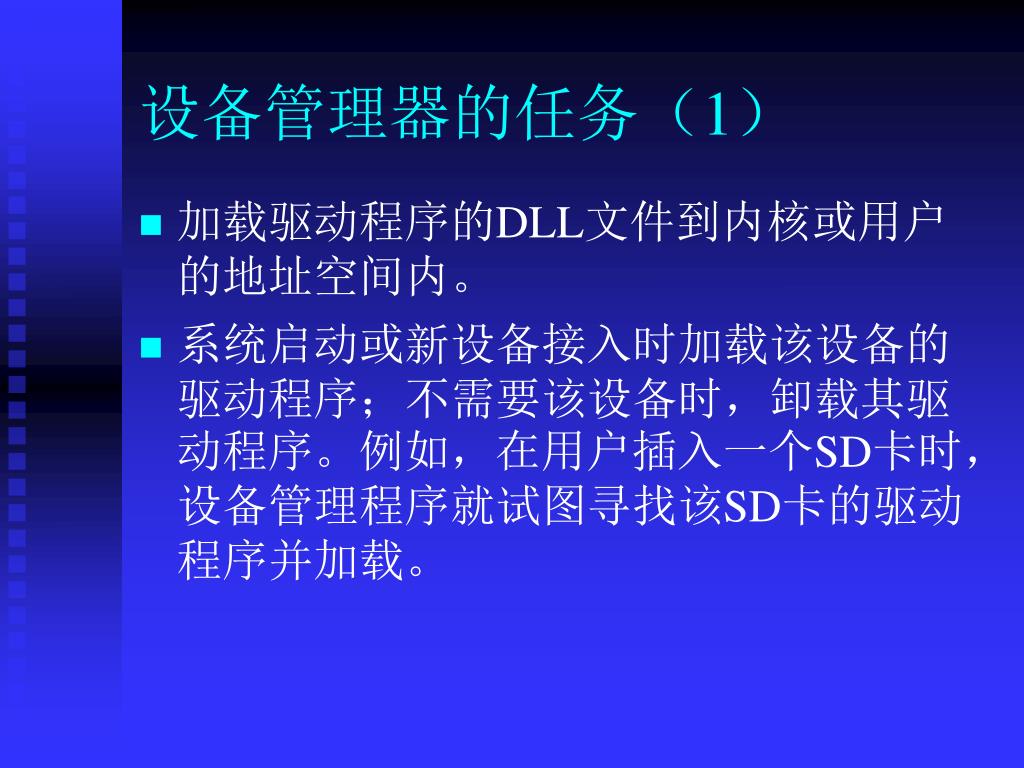 设备管理器的任务（1）

■ 加载驱动程序的DLL文件到内核或用户的地址空间内。

■ 系统启动或新设备接入时加载该设备的驱动程序；不需要该设备时，卸载其驱动程序。例如，在用户插入一个SD卡时，设备管理程序就试图寻找该SD卡的驱动程序并加载。